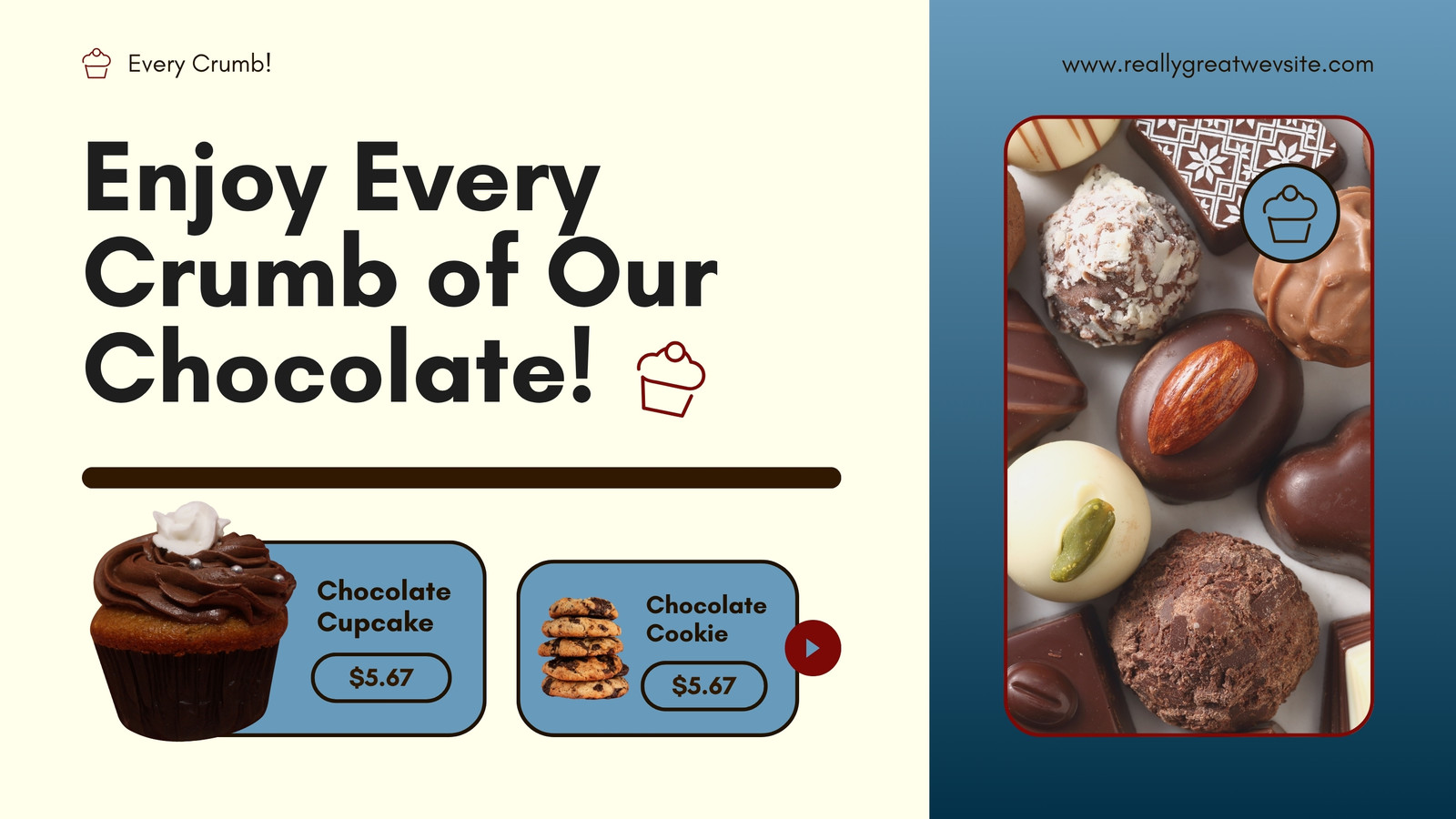 Every Crumb!

www.reallygreatwevsite.com

Enjoy Every Crumb of Our Chocolate!

Chocolate Cupcake

$5.67

Chocolate Cookie

$5.67